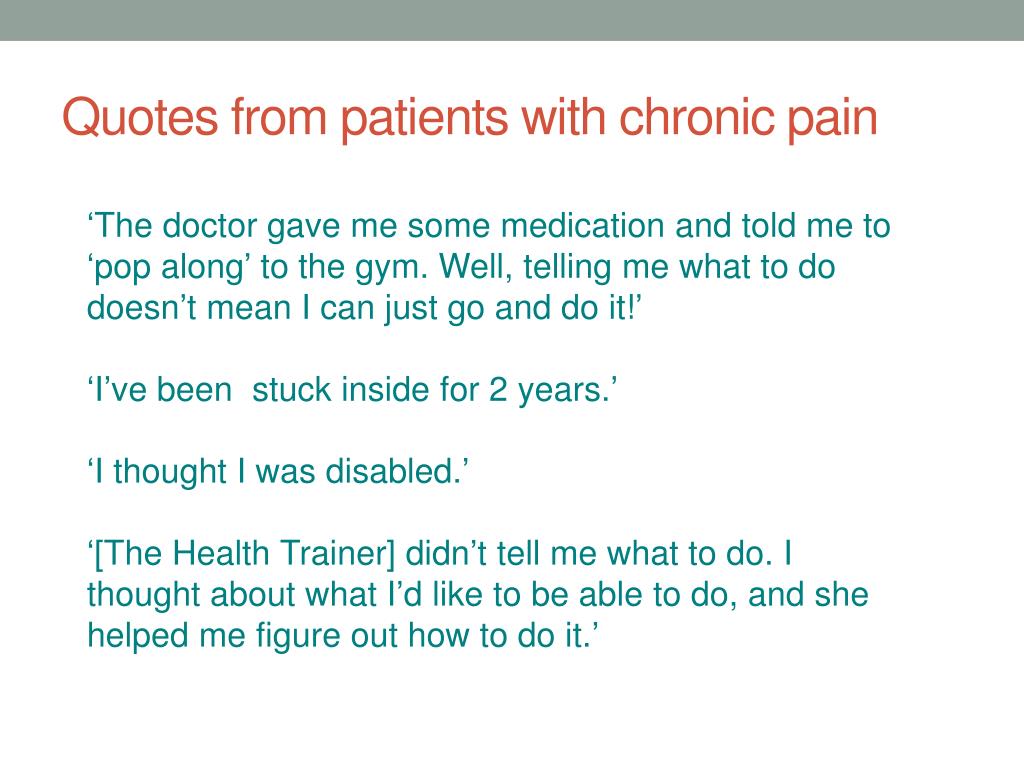 Quotes from patients with chronic pain

‘The doctor gave me some medication and told me to ‘pop along’ to the gym. Well, telling me what to do doesn’t mean I can just go and do it!’

‘I’ve been  stuck inside for 2 years.’

‘I thought I was disabled.’

‘[The Health Trainer] didn’t tell me what to do. I thought about what I’d like to be able to do, and she helped me figure out how to do it.’